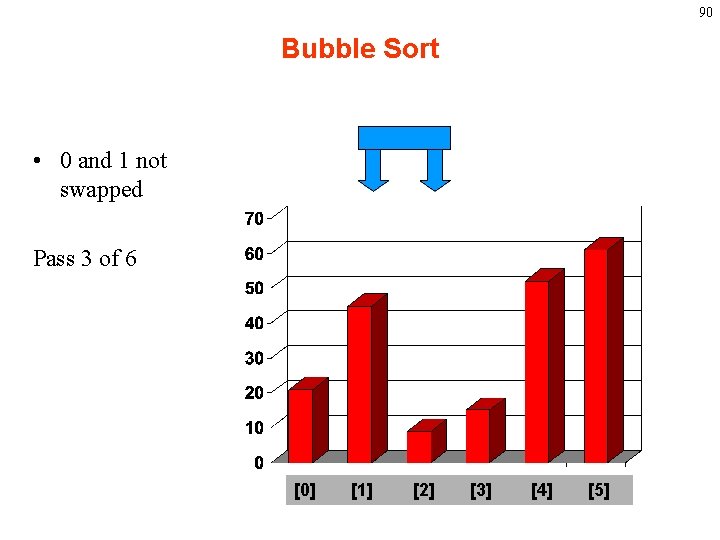 90

Bubble Sort

• 0 and 1 not swapped

Pass 3 of 6

70
60
50
40
30
20
10
0

[0] [1] [2] [3] [4] [5]